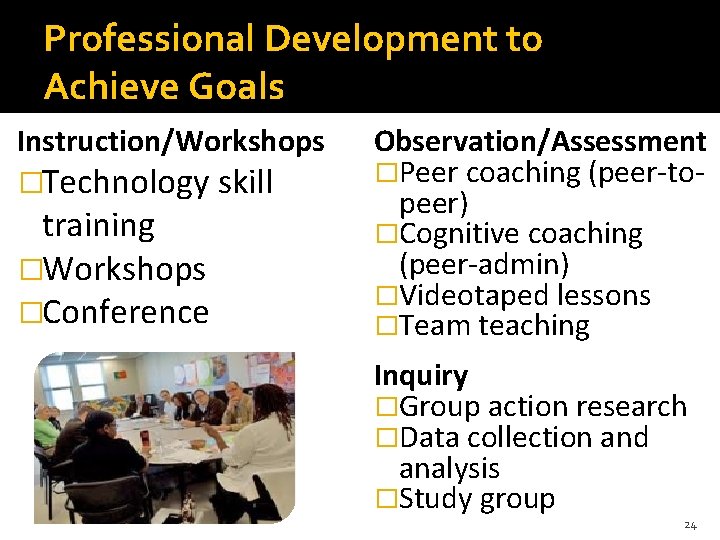 Professional Development to Achieve Goals

Instruction/Workshops
□Technology skill training
□Workshops
□Conference

Observation/Assessment
□Peer coaching (peer-to-peer)
□Cognitive coaching (peer-admin)
□Videotaped lessons
□Team teaching

Inquiry
□Group action research
□Data collection and analysis
□Study group

24